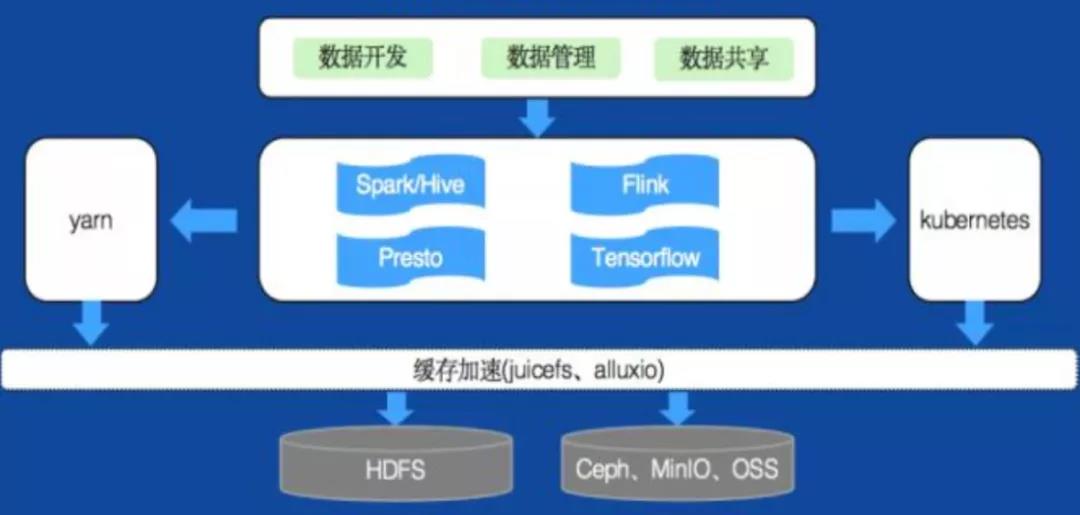 数据开发
数据管理
数据共享

yarn

Spark/Hive
Flink
Presto
Tensorflow

kubernetes

缓存加速(juicefs、alluxio)

HDFS
Ceph、MinIO、OSS